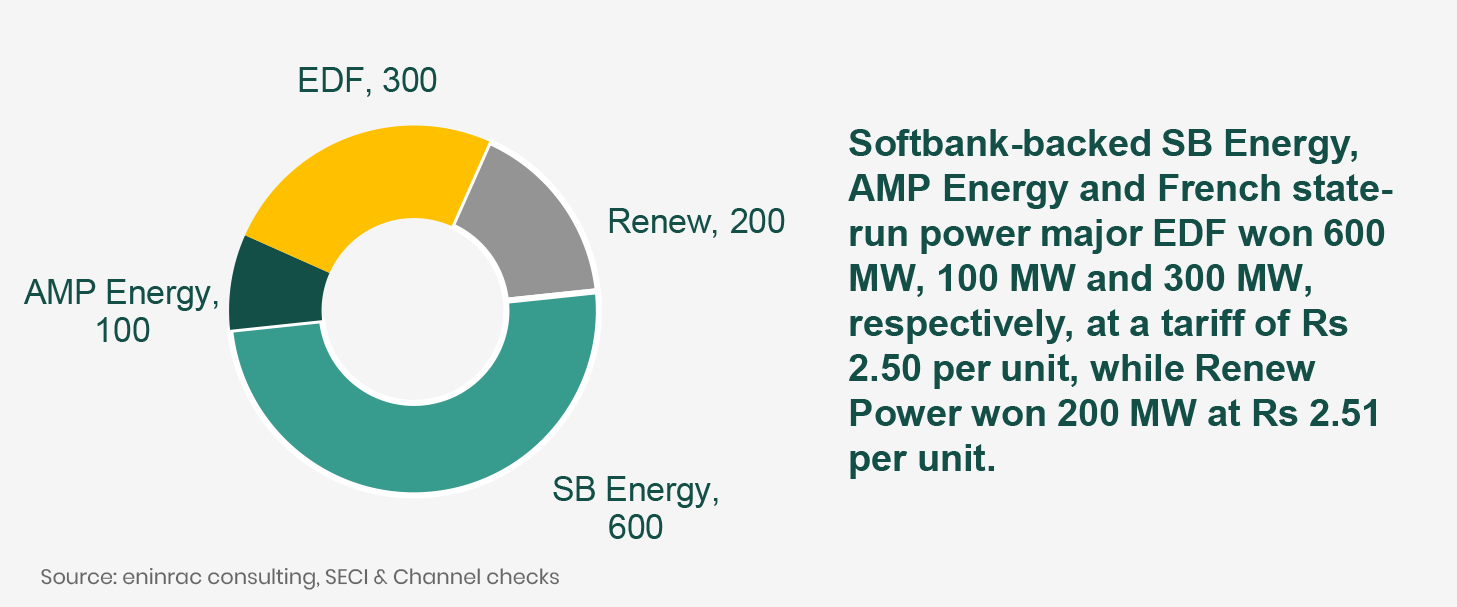 EDF, 300

Renew, 200

AMP Energy, 100

SB Energy, 600

Softbank-backed SB Energy, AMP Energy and French state-run power major EDF won 600 MW, 100 MW and 300 MW, respectively, at a tariff of Rs 2.50 per unit, while Renew Power won 200 MW at Rs 2.51 per unit.

Source: eninrac consulting, SECI & Channel checks